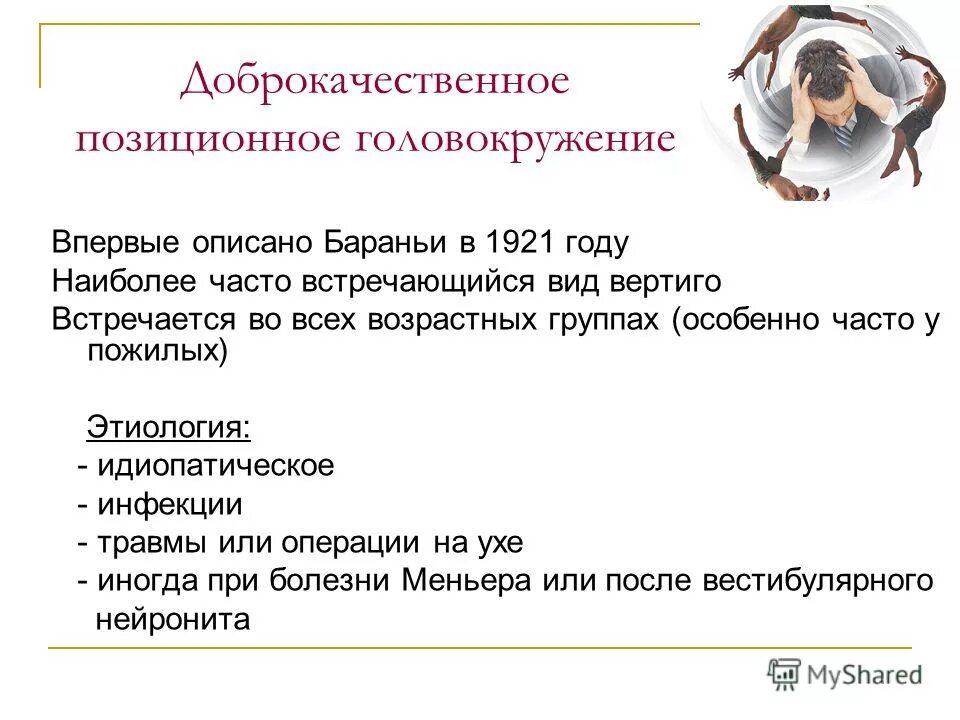 Доброкачественное позиционное головокружение

Впервые описано Бараньи в 1921 году

Наиболее часто встречающийся вид вертиго

Встречается во всех возрастных группах (особенно часто у пожилых)

Этиология:

- идиопатическое

- инфекции

- травмы или операции на ухе

- иногда при болезни Меньера или после вестибулярного нейронита

MyShared